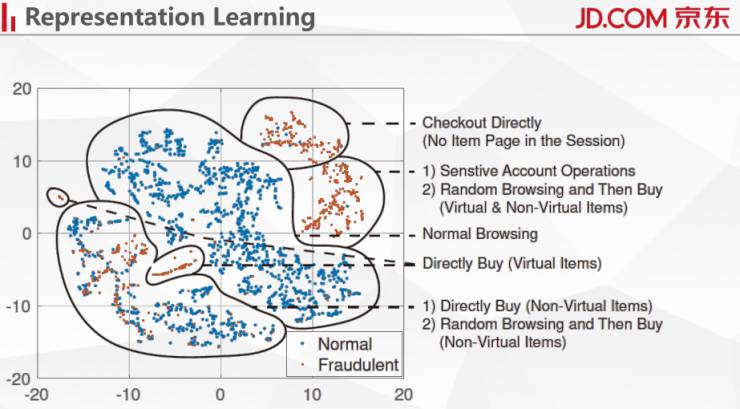 Representation Learning

JD.COM 京东

20
10
0
-10
-20
-20
-10
0
10
20

Checkout Directly
(No Item Page in the Session)

1) Senstive Account Operations
2) Random Browsing and Then Buy
(Virtual & Non-Virtual Items)

Normal Browsing

Directly Buy (Virtual Items)

1) Directly Buy (Non-Virtual Items)
2) Random Browsing and Then Buy
(Non-Virtual Items)

Normal
Fraudulent